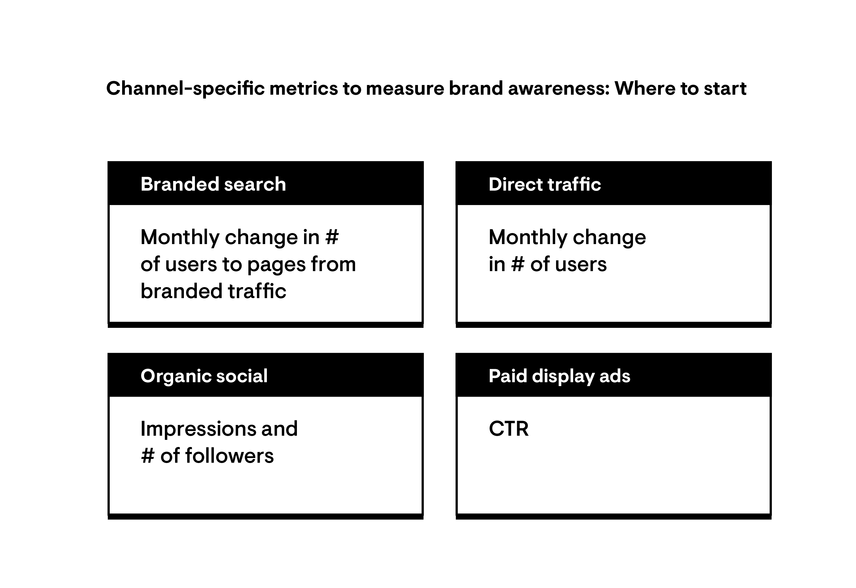 Channel-specific metrics to measure brand awareness: Where to start

Branded search

Monthly change in # of users to pages from branded traffic

Direct traffic

Monthly change in # of users

Organic social

Impressions and # of followers

Paid display ads

CTR